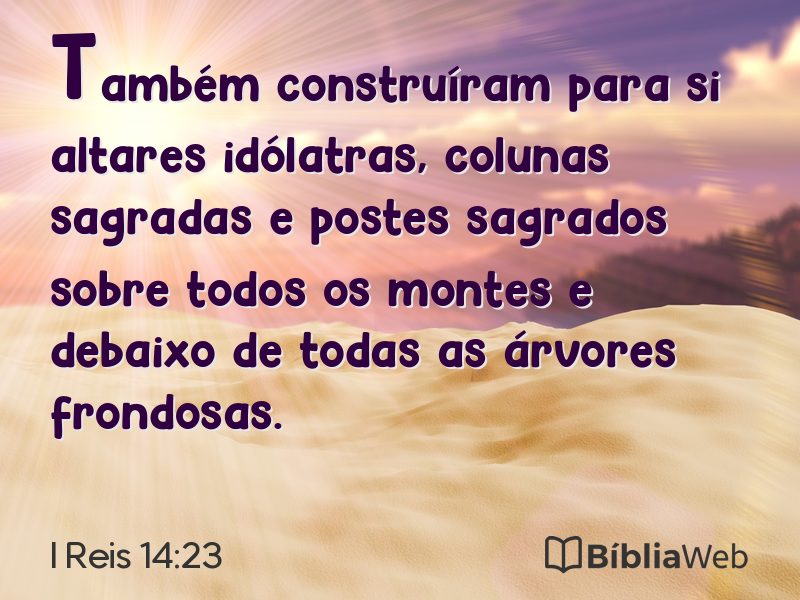 Também construíram para si altares idólatras, colunas sagradas e postes sagrados sobre todos os montes e debaixo de todas as árvores frondosas.

I Reis 14:23

BíbliaWeb